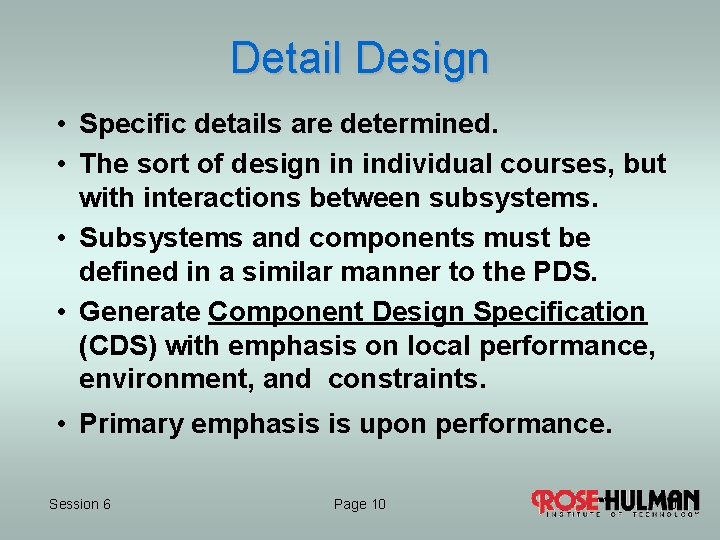 Detail Design

• Specific details are determined.
• The sort of design in individual courses, but with interactions between subsystems.
• Subsystems and components must be defined in a similar manner to the PDS.
• Generate Component Design Specification (CDS) with emphasis on local performance, environment, and constraints.
• Primary emphasis is upon performance.

Session 6

Page 10

ROSE-HULMAN
INSTITUTE OF TECHNOLOGY